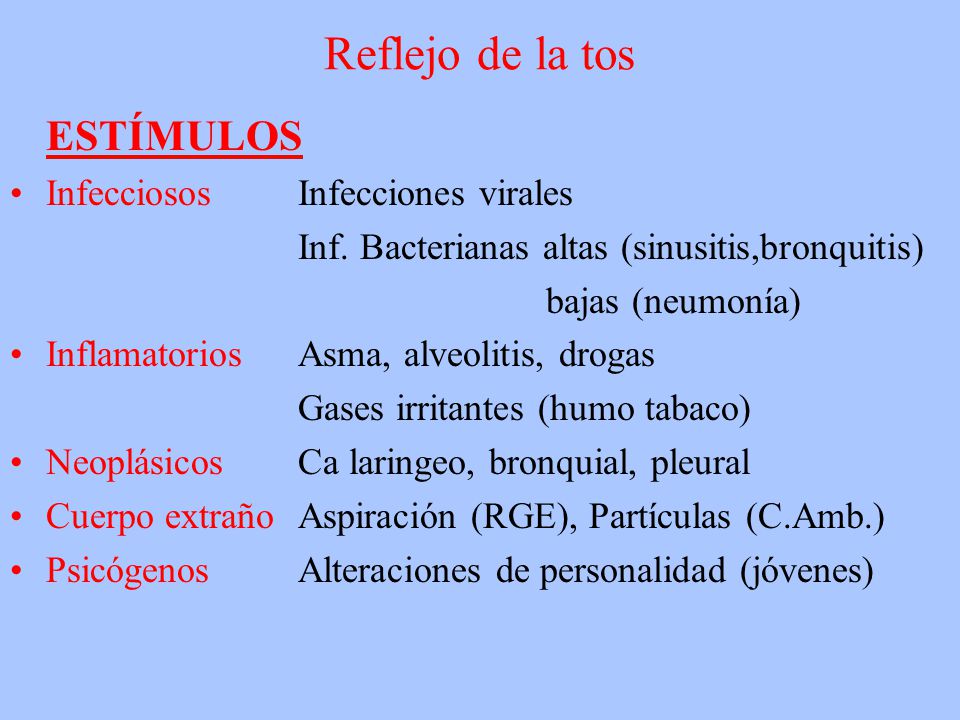 Reflejo de la tos

ESTÍMULOS

• Infecciosos Infecciones virales
Inf. Bacterianas altas (sinusitis,bronquitis)
bajas (neumonía)
• Inflamatorios Asma, alveolitis, drogas
Gases irritantes (humo tabaco)
• Neoplásicos Ca laringeo, bronquial, pleural
• Cuerpo extraño Aspiración (RGE), Partículas (C.Amb.)
• Psicógenos Alteraciones de personalidad (jóvenes)